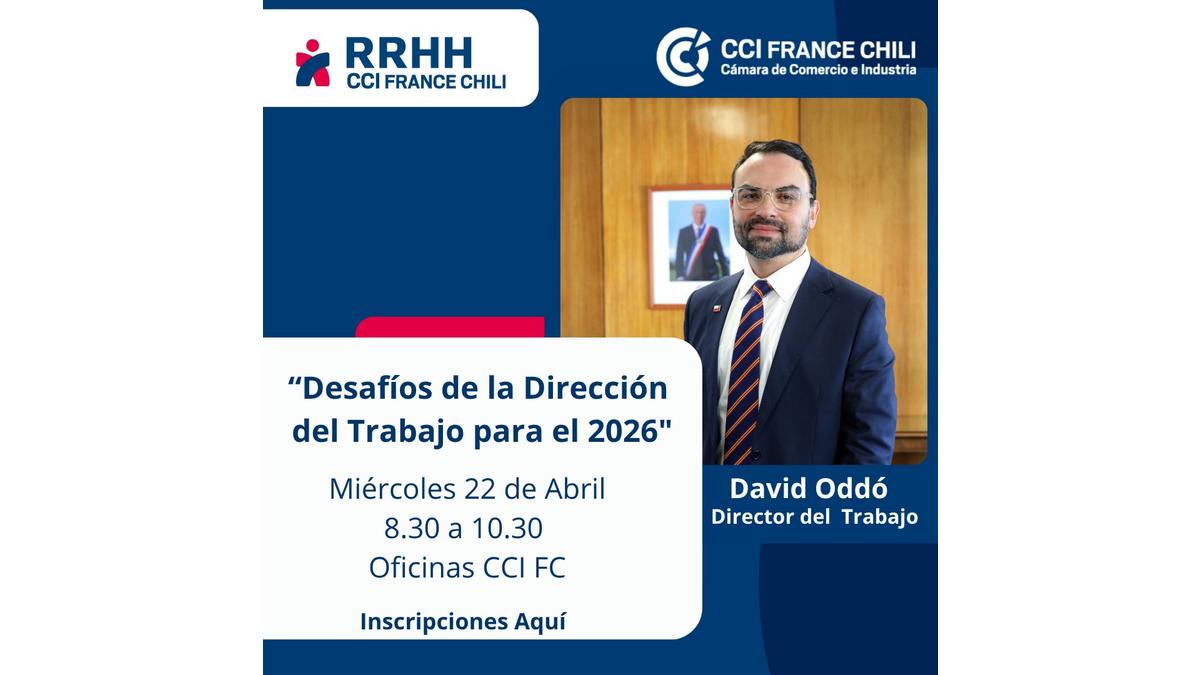 RRHH
CCI FRANCE CHILI

CCI FRANCE CHILI
Cámara de Comercio e Industria

“Desafíos de la Dirección del Trabajo para el 2026"

Miércoles 22 de Abril
8.30 a 10.30
Oficinas CCI FC

Inscripciones Aquí

David Oddó
Director del Trabajo